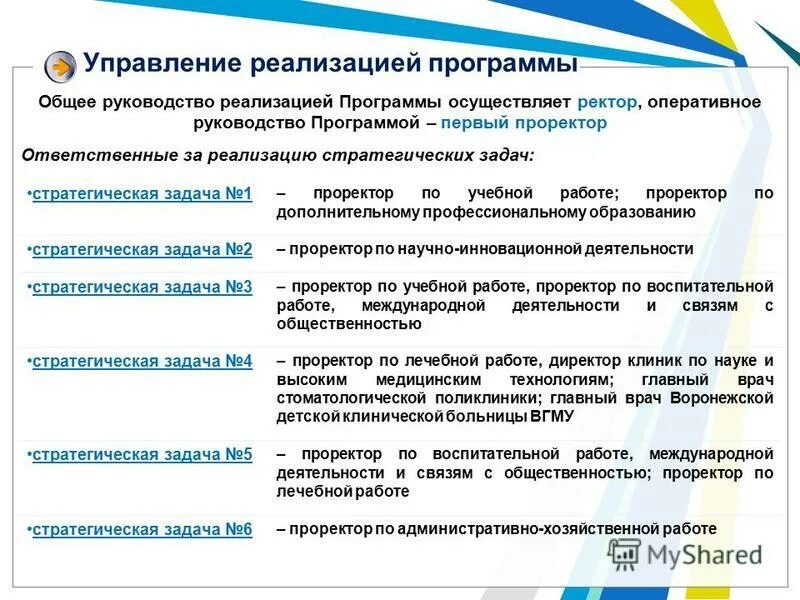 Управление реализацией программы

Общее руководство реализацией Программы осуществляет ректор, оперативное руководство Программой – первый проректор

Ответственные за реализацию стратегических задач:

| | |
|---|---|
| •стратегическая задача №1 | – проректор по учебной работе; проректор по дополнительному профессиональному образованию |
| •стратегическая задача №2 | – проректор по научно-инновационной деятельности |
| •стратегическая задача №3 | – проректор по учебной работе, проректор по воспитательной работе, международной деятельности и связям с общественностью |
| •стратегическая задача №4 | – проректор по лечебной работе, директор клиник по науке и высоким медицинским технологиям; главный врач стоматологической поликлиники; главный врач Воронежской детской клинической больницы ВГМУ |
| •стратегическая задача №5 | – проректор по воспитательной работе, международной деятельности и связям с общественностью; проректор по лечебной работе |
| •стратегическая задача №6 | – проректор по административно-хозяйственной работе |

MyShared